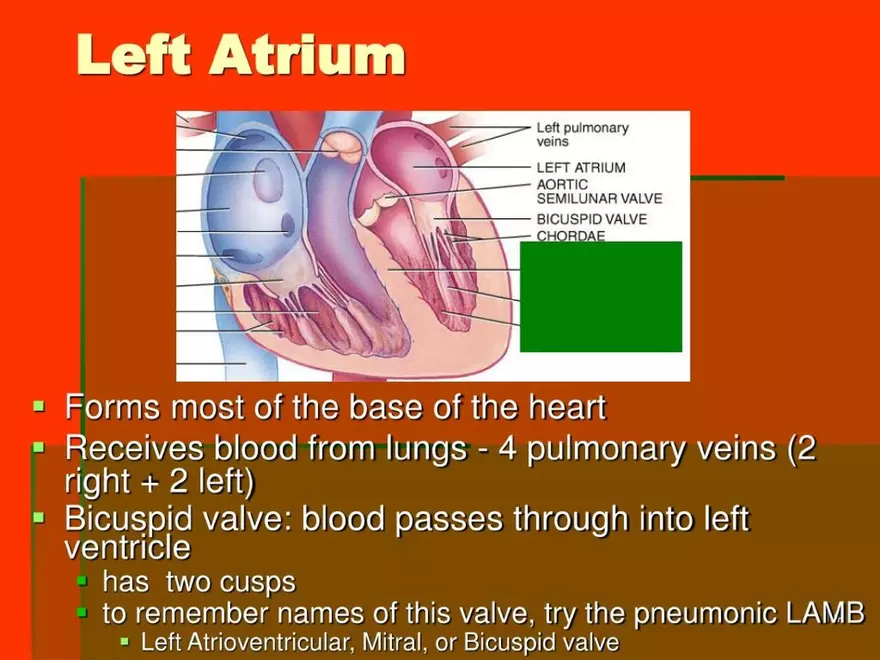 Left Atrium

Left pulmonary veins

LEFT ATRIUM

AORTIC SEMILUNAR VALVE

BICUSPID VALVE

CHORDAE

- Forms most of the base of the heart
- Receives blood from lungs - 4 pulmonary veins (2 right + 2 left)
- Bicuspid valve: blood passes through into left ventricle
  - has two cusps
  - to remember names of this valve, try the pneumonic LAMB
    - Left Atrioventricular, Mitral, or Bicuspid valve